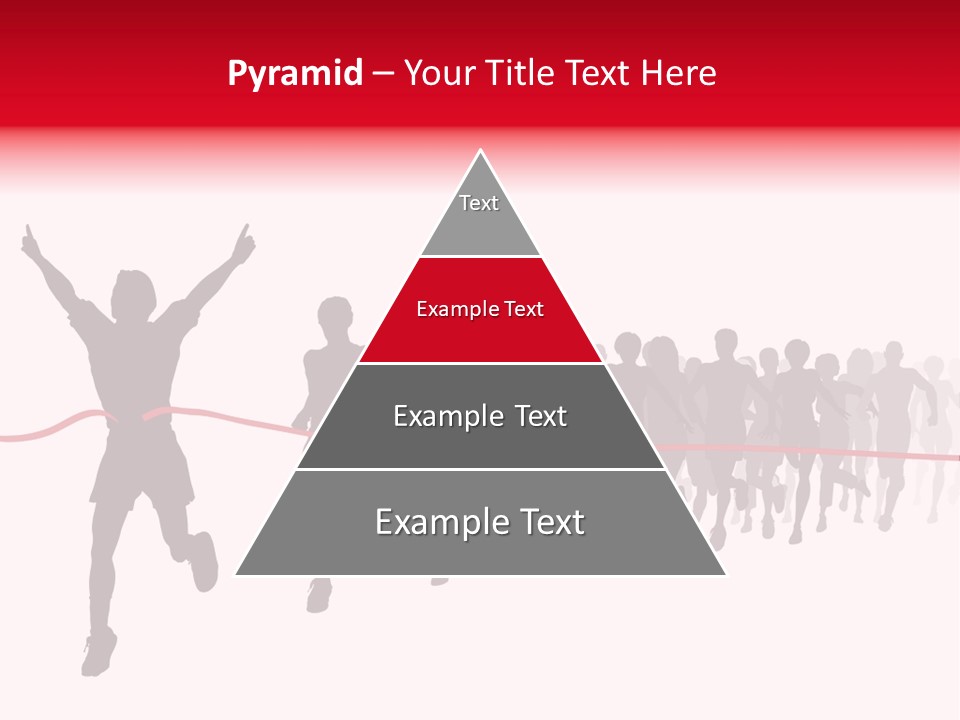 Pyramid – Your Title Text Here

Text

Example Text

Example Text

Example Text